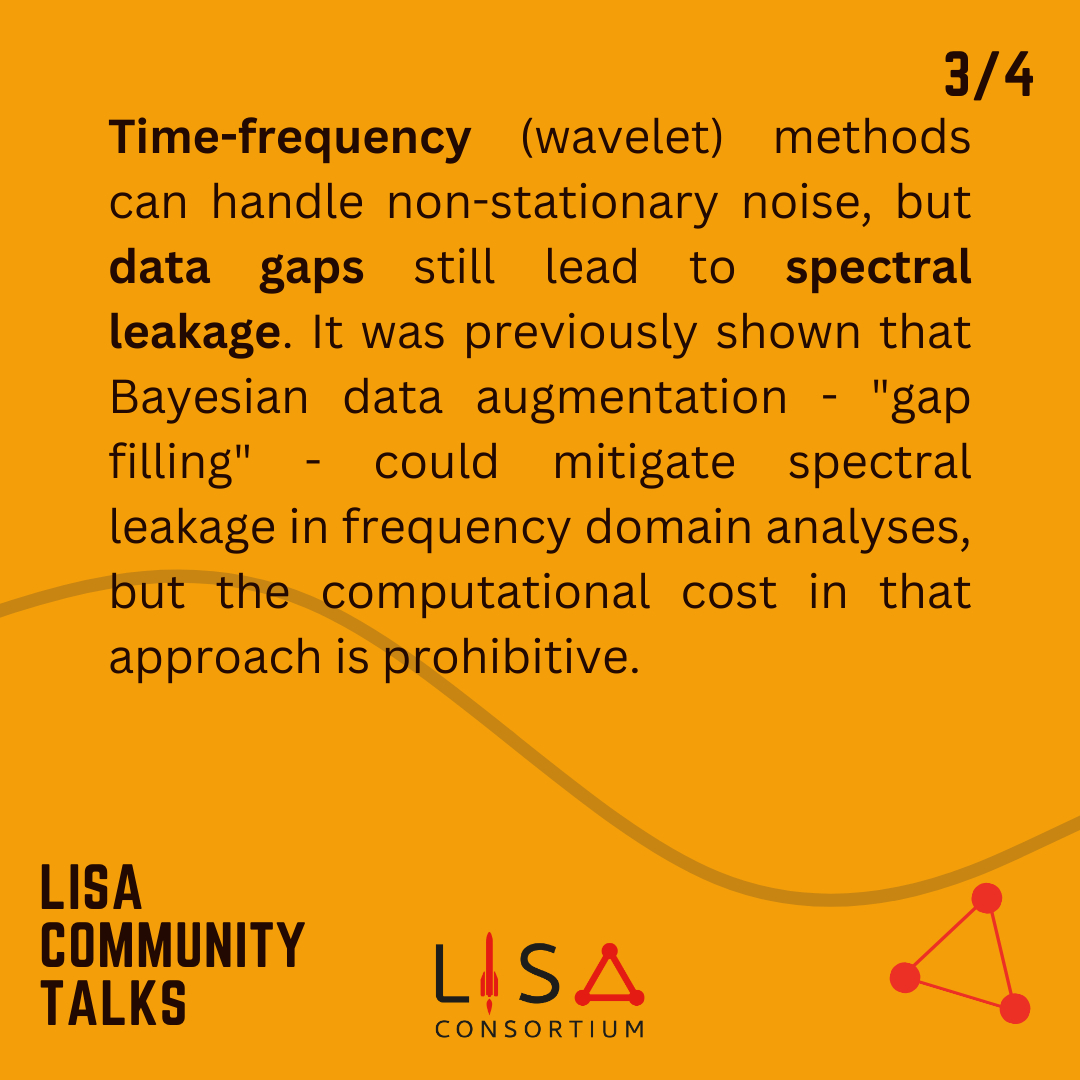 3/4

Time-frequency (wavelet) methods can handle non-stationary noise, but data gaps still lead to spectral leakage. It was previously shown that Bayesian data augmentation - "gap filling" - could mitigate spectral leakage in frequency domain analyses, but the computational cost in that approach is prohibitive.

LISA COMMUNITY TALKS

LISA CONSORTIUM